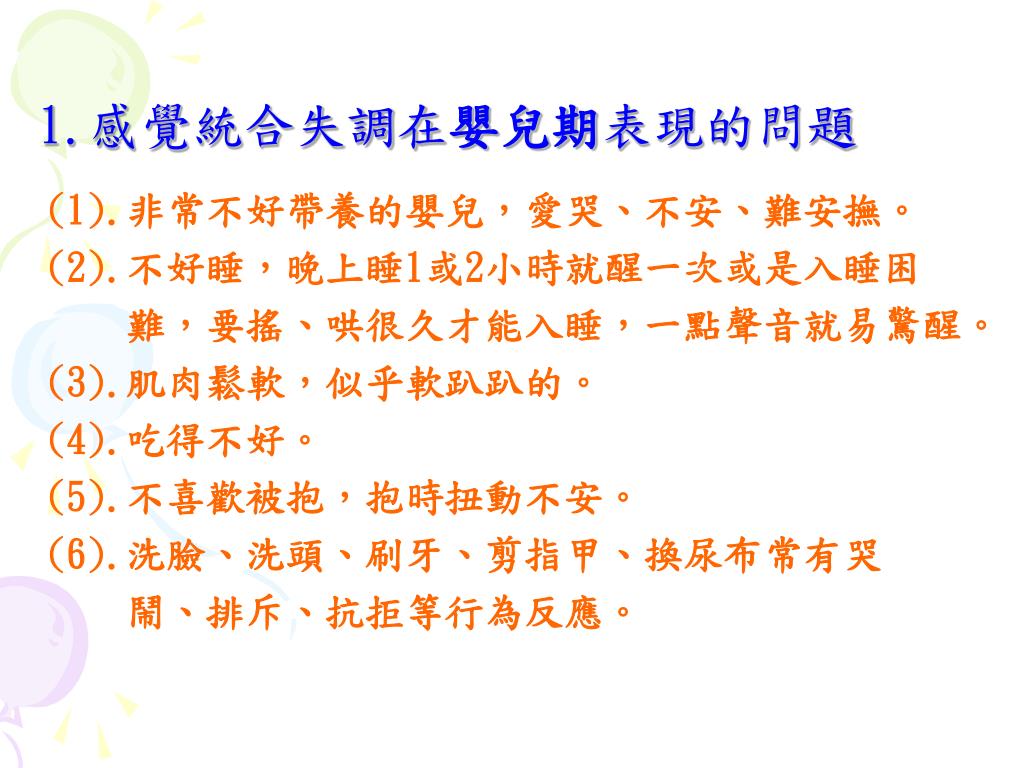 1.感覺統合失調在嬰兒期表現的問題

(1).非常不好帶養的嬰兒，愛哭、不安、難安撫。

(2).不好睡，晚上睡1或2小時就醒一次或是入睡困難，要搖、哄很久才能入睡，一點聲音就易驚醒。

(3).肌肉鬆軟，似乎軟趴趴的。

(4).吃得不好。

(5).不喜歡被抱，抱時扭動不安。

(6).洗臉、洗頭、刷牙、剪指甲、換尿布常有哭鬧、排斥、抗拒等行為反應。